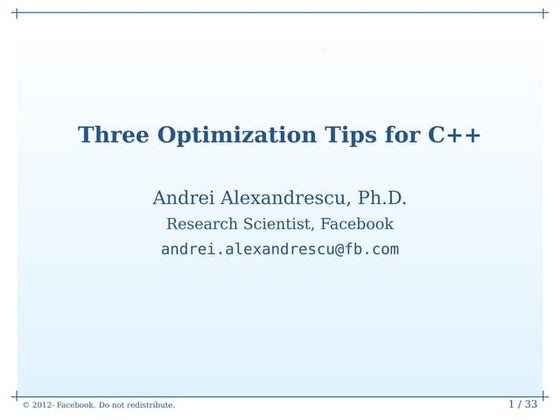 Three Optimization Tips for C++

Andrei Alexandrescu, Ph.D.
Research Scientist, Facebook
andrei.alexandrescu@fb.com

© 2012- Facebook. Do not redistribute.

1 / 33